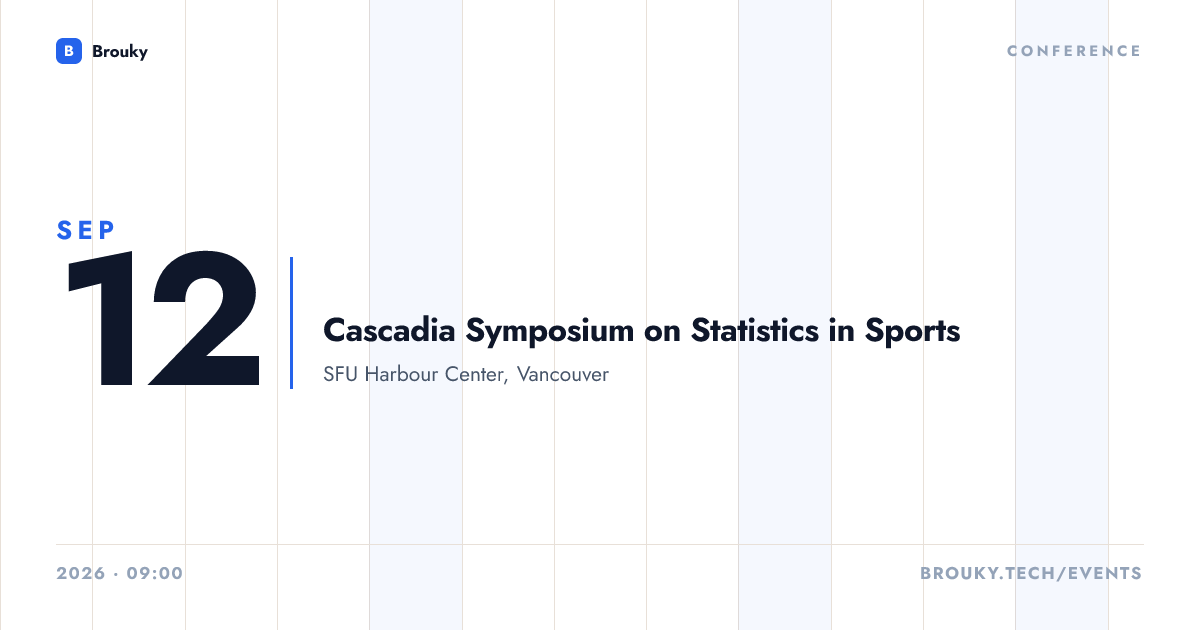 B Brouky

CONFERENCE

SEP
12

Cascadia Symposium on Statistics in Sports
SFU Harbour Center, Vancouver

2026 · 09:00

BROUKY.TECH/EVENTS